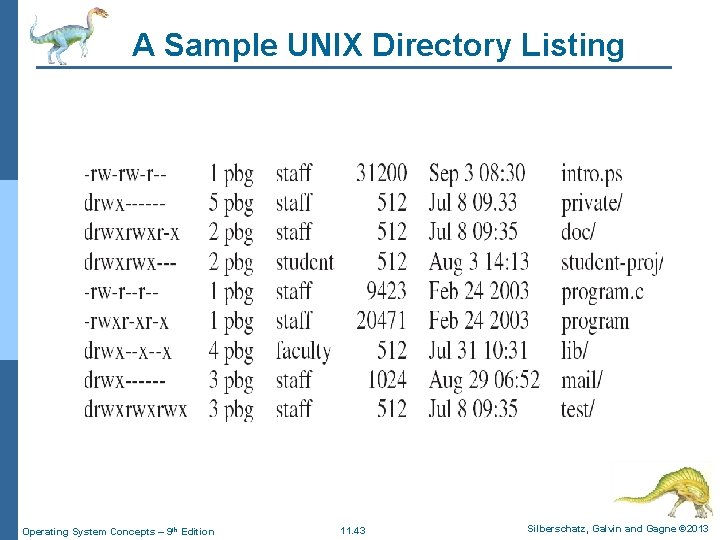 A Sample UNIX Directory Listing

| | | | | | |
|---|---|---|---|---|---|
| -rw-rw-r-- | 1 pbg | staff | 31200 | Sep 3 08:30 | intro.ps |
| drwx------ | 5 pbg | staff | 512 | Jul 8 09.33 | private/ |
| drwxrwxr-x | 2 pbg | staff | 512 | Jul 8 09:35 | doc/ |
| drwxrwx--- | 2 pbg | student | 512 | Aug 3 14:13 | student-proj/ |
| -rw-r--r-- | 1 pbg | staff | 9423 | Feb 24 2003 | program.c |
| -rwxr-xr-x | 1 pbg | staff | 20471 | Feb 24 2003 | program |
| drwx--x--x | 4 pbg | faculty | 512 | Jul 31 10:31 | lib/ |
| drwx------ | 3 pbg | staff | 1024 | Aug 29 06:52 | mail/ |
| drwxrwxrwx | 3 pbg | staff | 512 | Jul 8 09:35 | test/ |

Operating System Concepts – 9th Edition 11.43 Silberschatz, Galvin and Gagne ©2013